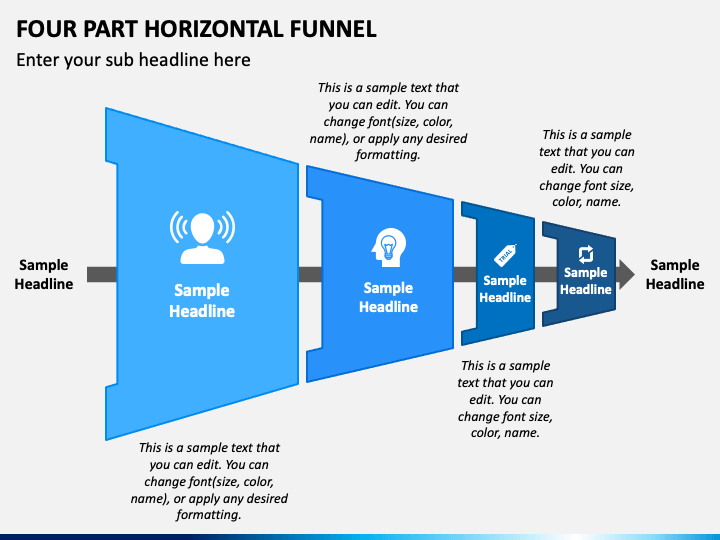 FOUR PART HORIZONTAL FUNNEL

Enter your sub headline here

This is a sample text that you can edit. You can change font(size, color, name), or apply any desired formatting.

This is a sample text that you can edit. You can change font size, color, name.

Sample Headline

Sample Headline

Sample Headline

TRIAL

Sample Headline

Sample Headline

Sample Headline

This is a sample text that you can edit. You can change font size, color, name.

This is a sample text that you can edit. You can change font(size, color, name), or apply any desired formatting.